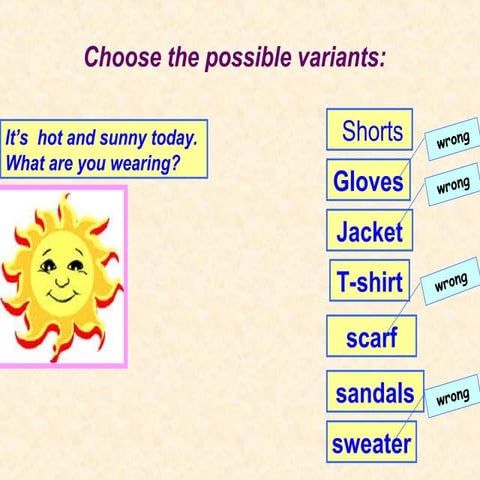 Choose the possible variants:

It's hot and sunny today. What are you wearing?

Shorts

wrong

Gloves

wrong

Jacket

T-shirt

wrong

scarf

sandals

wrong

sweater